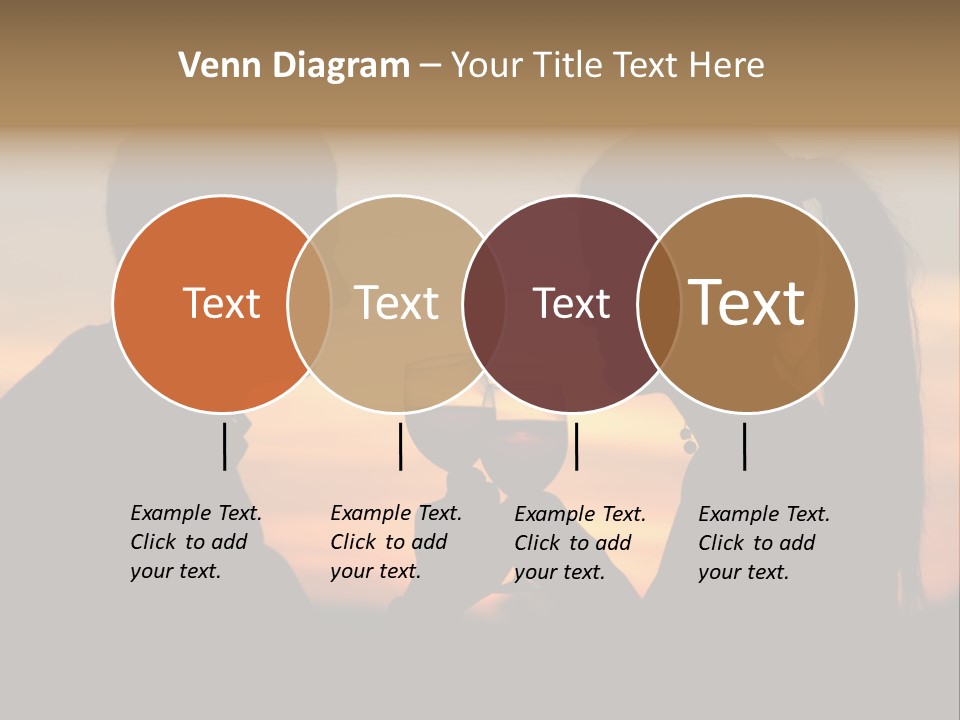 Venn Diagram – Your Title Text Here

Text

Text

Text

Text

Example Text. Click to add your text.

Example Text. Click to add your text.

Example Text. Click to add your text.

Example Text. Click to add your text.